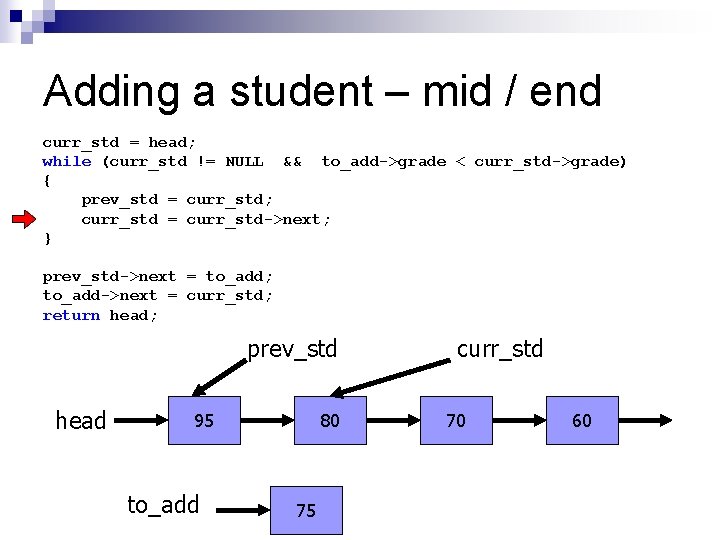 Adding a student – mid / end

curr_std = head;
while (curr_std != NULL && to_add->grade < curr_std->grade)
{
prev_std = curr_std;
curr_std = curr_std->next;
}

prev_std->next = to_add;
to_add->next = curr_std;
return head;

prev_std

curr_std

head

95

80

70

60

to_add

75